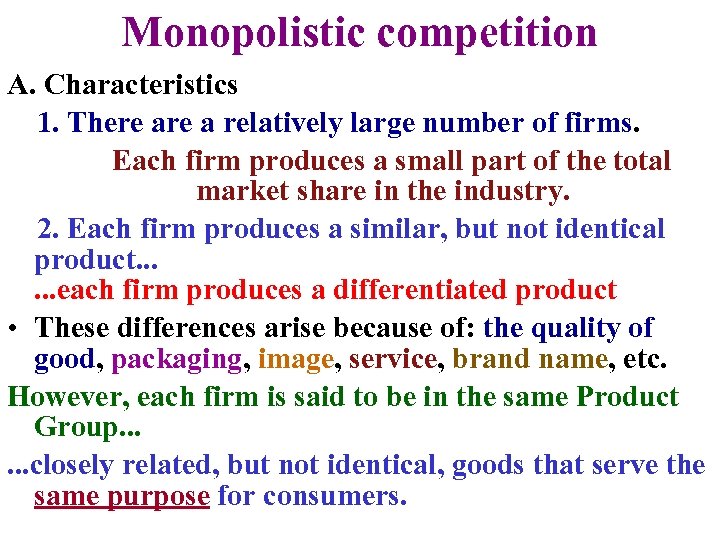 Monopolistic competition

A. Characteristics

1. There are a relatively large number of firms.

Each firm produces a small part of the total market share in the industry.

2. Each firm produces a similar, but not identical product...

...each firm produces a differentiated product

• These differences arise because of: the quality of good, packaging, image, service, brand name, etc.

However, each firm is said to be in the same Product Group...

...closely related, but not identical, goods that serve the same purpose for consumers.